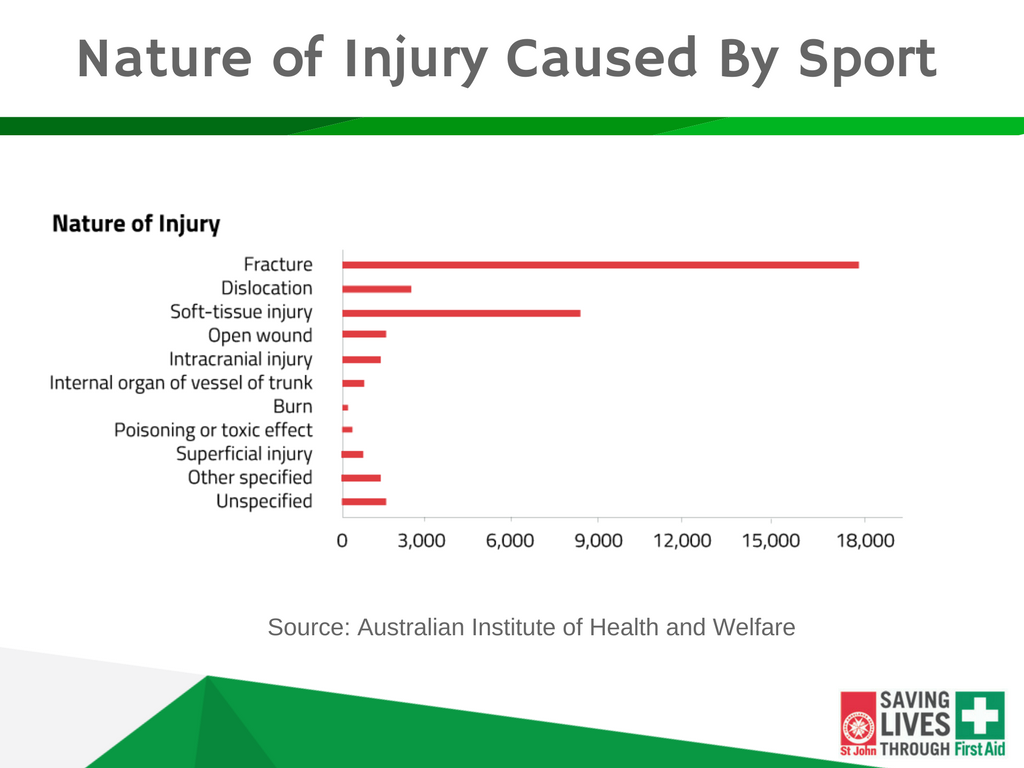 Nature of Injury Caused By Sport

Nature of Injury

Fracture
Dislocation
Soft-tissue injury
Open wound
Intracranial injury
Internal organ of vessel of trunk
Burn
Poisoning or toxic effect
Superficial injury
Other specified
Unspecified

0 3,000 6,000 9,000 12,000 15,000 18,000

Source: Australian Institute of Health and Welfare

St John SAVING LIVES THROUGH First Aid